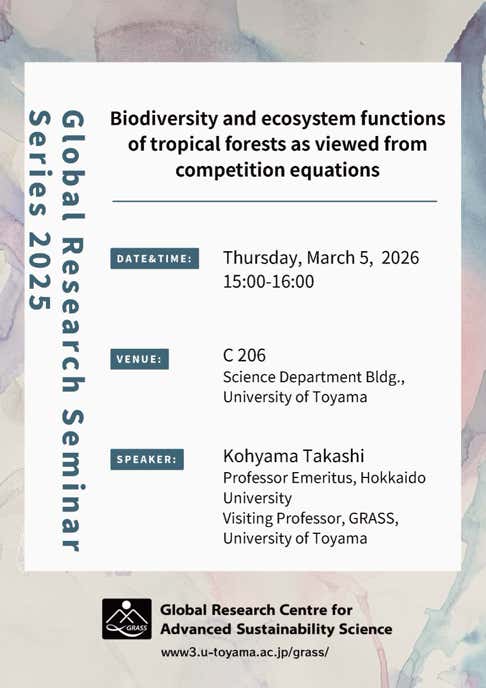 Global Research Seminar Series 2025

Biodiversity and ecosystem functions of tropical forests as viewed from competition equations

DATE&TIME: Thursday, March 5, 2026
15:00-16:00

VENUE: C 206
Science Department Bldg., University of Toyama

SPEAKER: Kohyama Takashi
Professor Emeritus, Hokkaido University
Visiting Professor, GRASS, University of Toyama

GRASS
Global Research Centre for Advanced Sustainability Science
www3.u-toyama.ac.jp/grass/